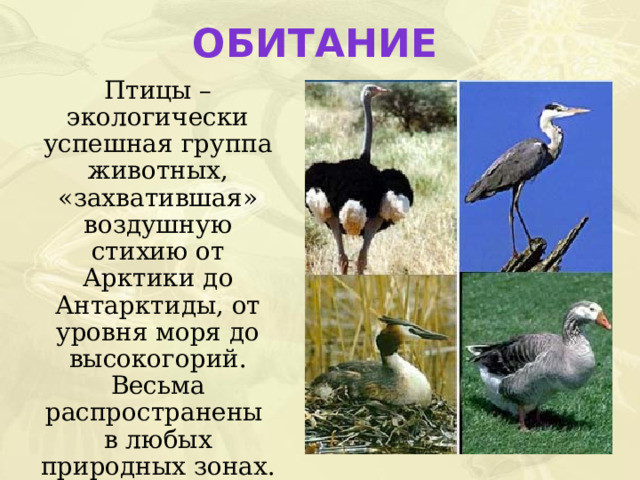 ОБИТАНИЕ

Птицы – экологически успешная группа животных, «захватившая» воздушную стихию от Арктики до Антарктиды, от уровня моря до высокогорий. Весьма распространены в любых природных зонах.